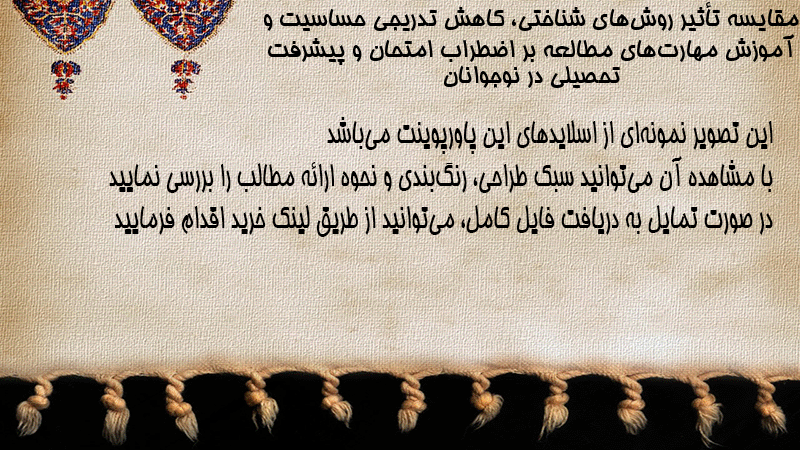 مقایسه تأثیر روش‌های شناختی، کاهش تدریجی حساسیت و آموزش مهارت‌های مطالعه بر اضطراب امتحان و پیشرفت تحصیلی در نوجوانان

این تصویر نمونه‌ای از اسلایدهای این پاورپوینت می‌باشد
با مشاهده آن می‌توانید سبک طراحی، رنگ‌بندی و نحوه ارائه مطالب را بررسی نمایید
در صورت تمایل به دریافت فایل کامل، می‌توانید از طریق لینک خرید اقدام فرمایید